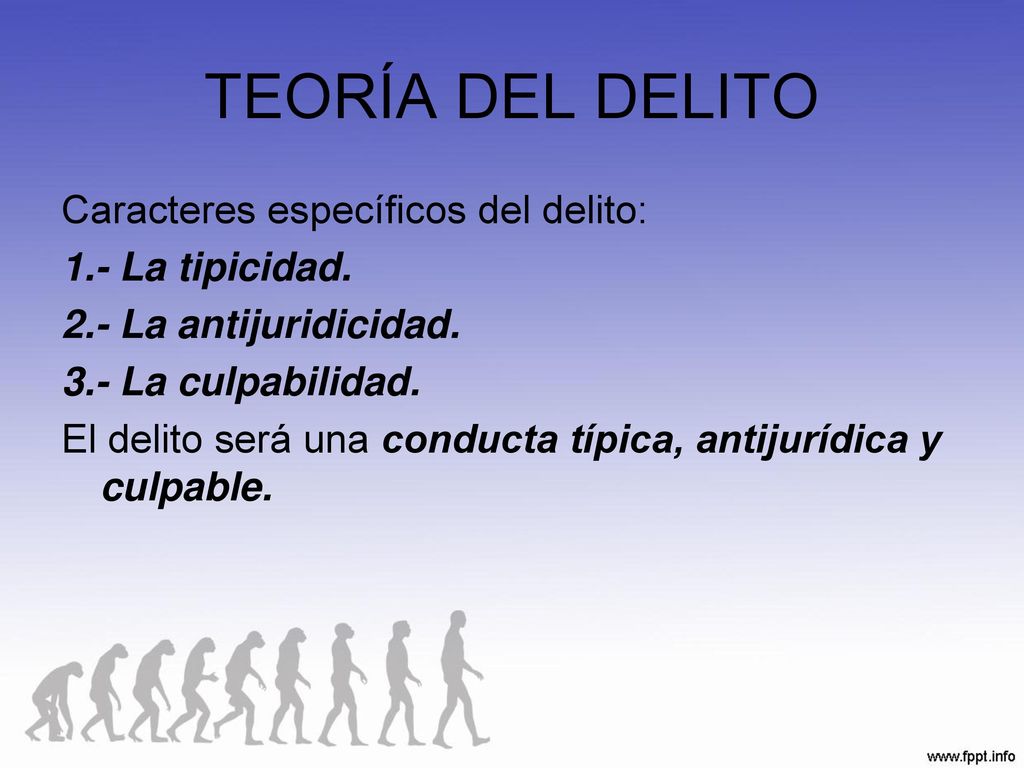 TEORÍA DEL DELITO

Caracteres específicos del delito:

1.- La tipicidad.

2.- La antijuridicidad.

3.- La culpabilidad.

El delito será una conducta típica, antijurídica y culpable.

www.fppt.info